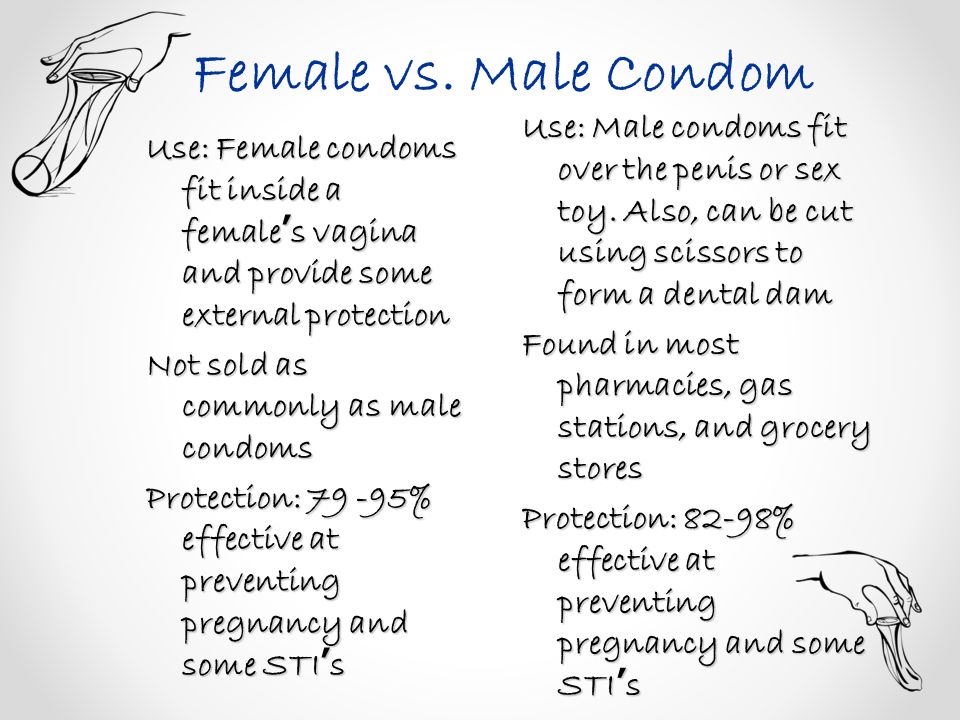 Female vs. Male Condom

Use: Female condoms fit inside a female's vagina and provide some external protection

Not sold as commonly as male condoms

Protection: 79 -95% effective at preventing pregnancy and some STI's

Use: Male condoms fit over the penis or sex toy. Also, can be cut using scissors to form a dental dam

Found in most pharmacies, gas stations, and grocery stores

Protection: 82-98% effective at preventing pregnancy and some STI's